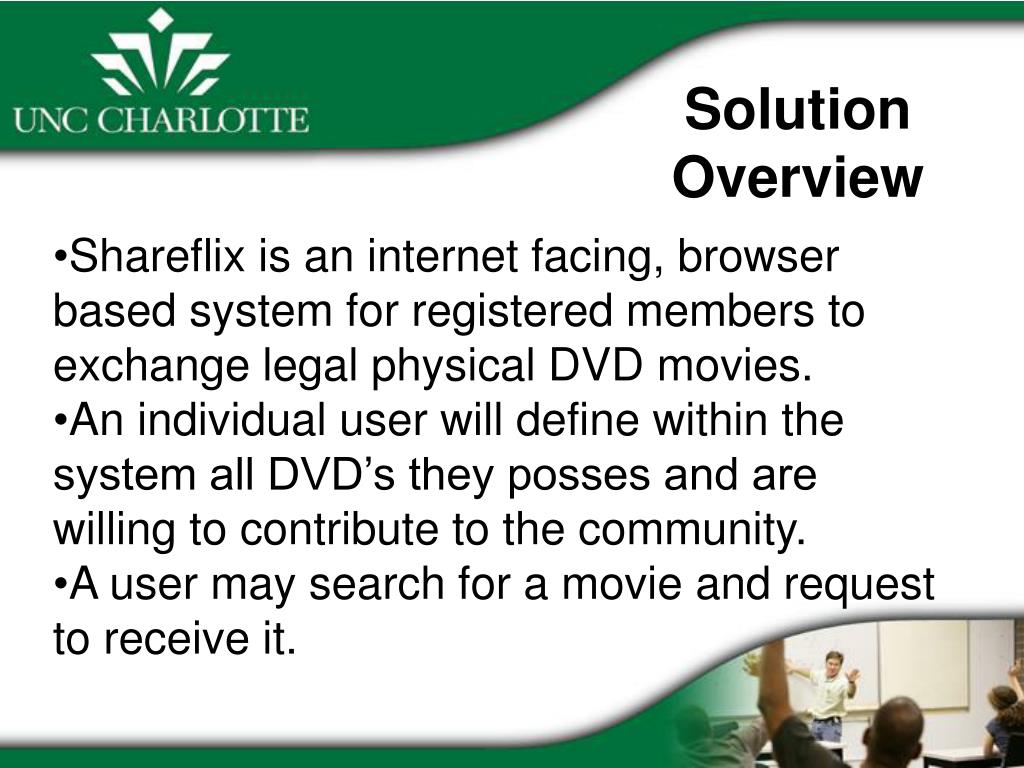 UNC CHARLOTTE

Solution Overview

•Shareflix is an internet facing, browser based system for registered members to exchange legal physical DVD movies.
•An individual user will define within the system all DVD’s they posses and are willing to contribute to the community.
•A user may search for a movie and request to receive it.